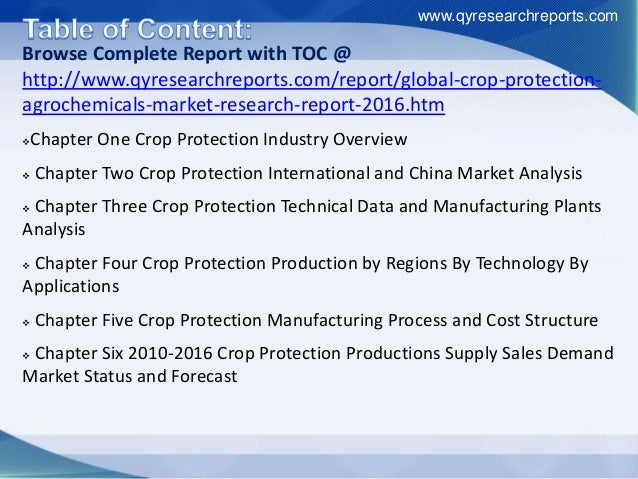 www.qyresearchreports.com

Table of Content:

Browse Complete Report with TOC @ http://www.qyresearchreports.com/report/global-crop-protection-agrochemicals-market-research-report-2016.htm

❖Chapter One Crop Protection Industry Overview

❖ Chapter Two Crop Protection International and China Market Analysis

❖ Chapter Three Crop Protection Technical Data and Manufacturing Plants Analysis

❖ Chapter Four Crop Protection Production by Regions By Technology By Applications

❖ Chapter Five Crop Protection Manufacturing Process and Cost Structure

❖ Chapter Six 2010-2016 Crop Protection Productions Supply Sales Demand Market Status and Forecast